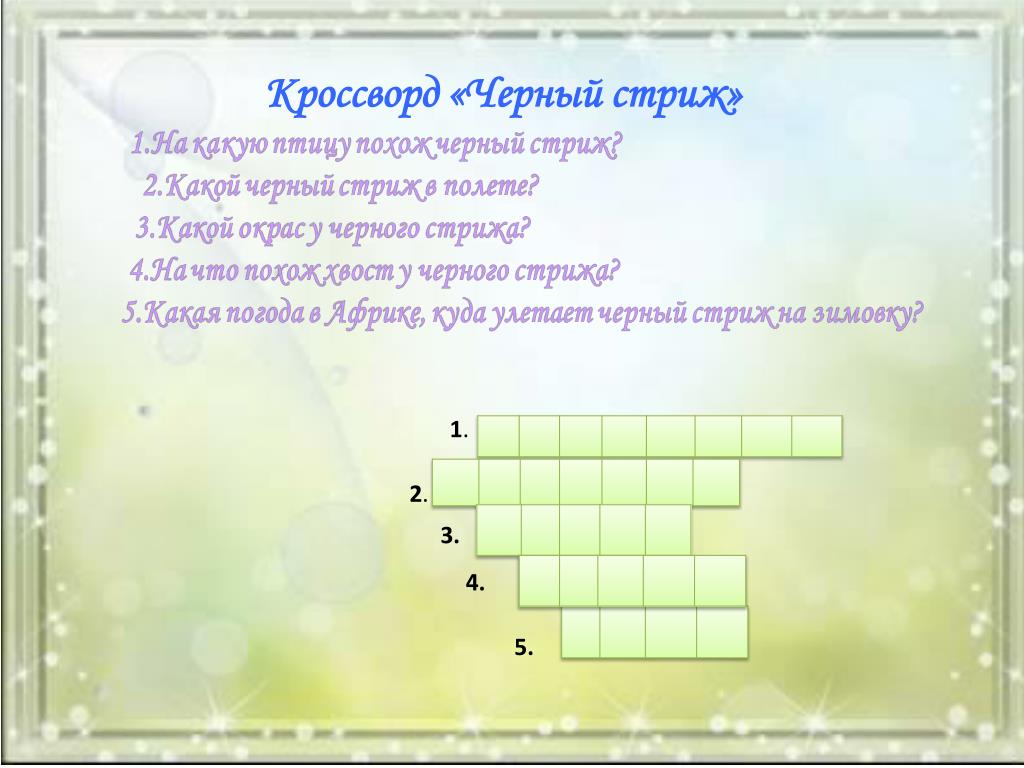 Кроссворд «Черный стриж»

1.На какую птицу похож черный стриж?

2.Какой черный стриж в полете?

3.Какой окрас у черного стрижа?

4.На что похож хвост у черного стрижа?

5.Какая погода в Африке, куда улетает черный стриж на зимовку?

1.

2.

3.

4.

5.